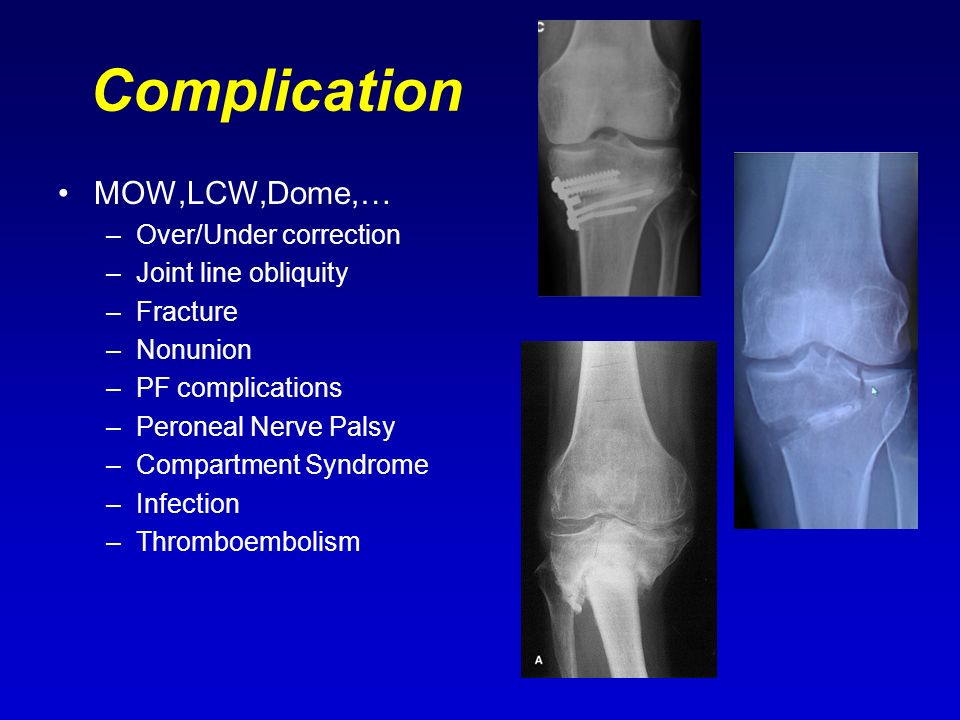 Complication

• MOW,LCW,Dome,…
– Over/Under correction
– Joint line obliquity
– Fracture
– Nonunion
– PF complications
– Peroneal Nerve Palsy
– Compartment Syndrome
– Infection
– Thromboembolism

C

A